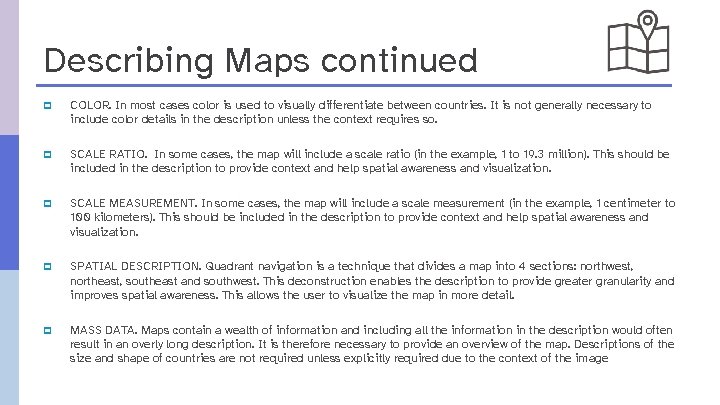 Describing Maps continued

COLOR. In most cases color is used to visually differentiate between countries. It is not generally necessary to include color details in the description unless the context requires so.

SCALE RATIO. In some cases, the map will include a scale ratio (in the example, 1 to 19.3 million). This should be included in the description to provide context and help spatial awareness and visualization.

SCALE MEASUREMENT. In some cases, the map will include a scale measurement (in the example, 1 centimeter to 100 kilometers). This should be included in the description to provide context and help spatial awareness and visualization.

SPATIAL DESCRIPTION. Quadrant navigation is a technique that divides a map into 4 sections: northwest, northeast, southeast and southwest. This deconstruction enables the description to provide greater granularity and improves spatial awareness. This allows the user to visualize the map in more detail.

MASS DATA. Maps contain a wealth of information and including all the information in the description would often result in an overly long description. It is therefore necessary to provide an overview of the map. Descriptions of the size and shape of countries are not required unless explicitly required due to the context of the image